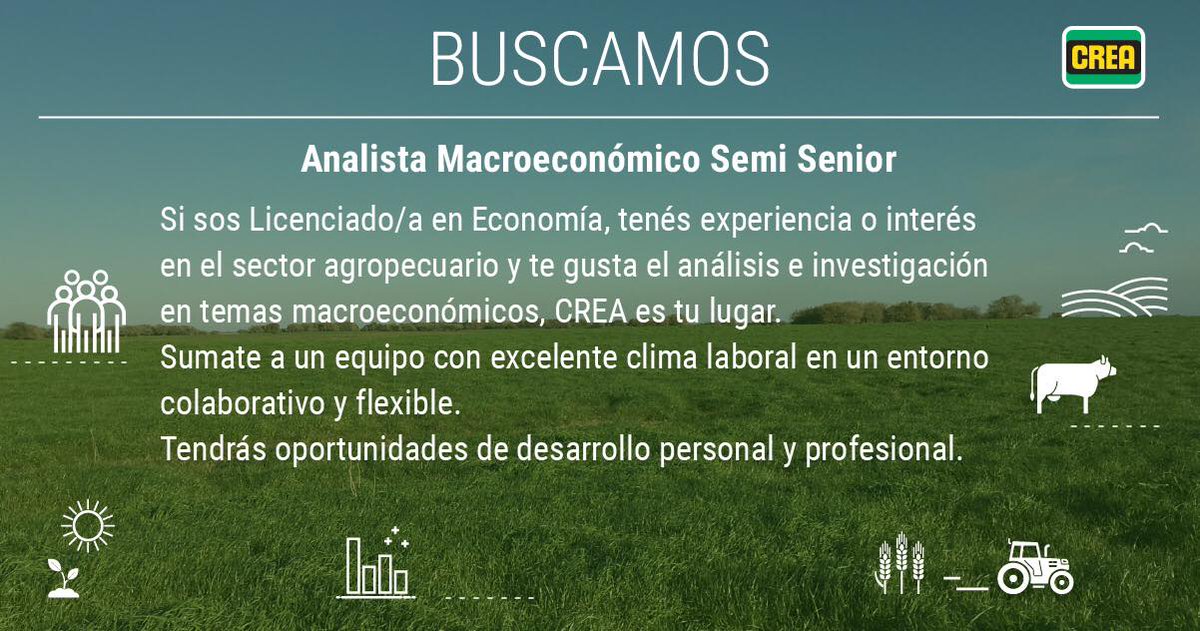 BUSCAMOS

CREA

Analista Macroeconómico Semi Senior

Si sos Licenciado/a en Economía, tenés experiencia o interés en el sector agropecuario y te gusta el análisis e investigación en temas macroeconómicos, CREA es tu lugar.
Sumate a un equipo con excelente clima laboral en un entorno colaborativo y flexible.
Tendrás oportunidades de desarrollo personal y profesional.